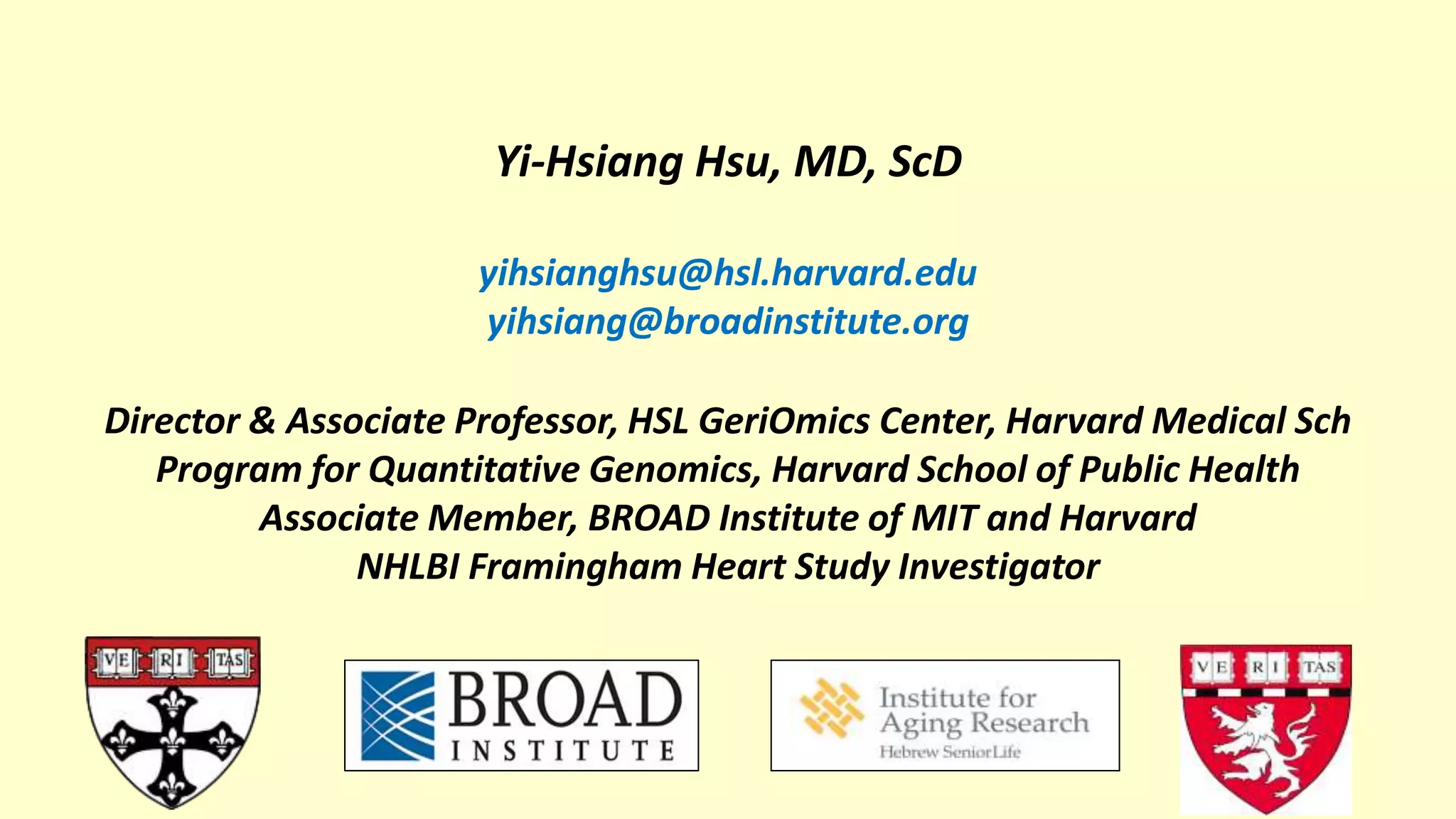 Yi-Hsiang Hsu, MD, ScD

yihsianghsu@hsl.harvard.edu
yihsiang@broadinstitute.org

Director & Associate Professor, HSL GeriOmics Center, Harvard Medical Sch
Program for Quantitative Genomics, Harvard School of Public Health
Associate Member, BROAD Institute of MIT and Harvard
NHLBI Framingham Heart Study Investigator

VE RI TAS

BROAD INSTITUTE

Institute for Aging Research
Hebrew SeniorLife

VE RI TAS